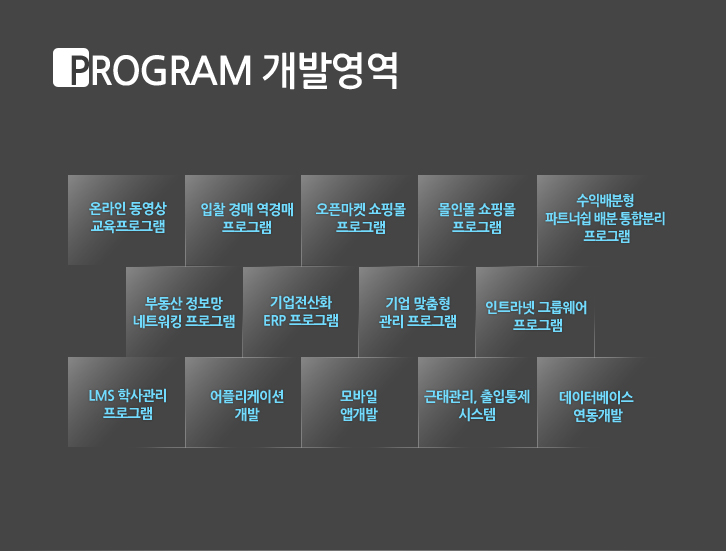 PROGRAM 개발영역

온라인 동영상 교육프로그램

입찰 경매 역경매 프로그램

오픈마켓 쇼핑몰 프로그램

몰인몰 쇼핑몰 프로그램

수익배분형 파트너쉽 배분 통합분리 프로그램

부동산 정보망 네트워킹 프로그램

기업전산화 ERP 프로그램

기업 맞춤형 관리 프로그램

인트라넷 그룹웨어 프로그램

LMS 학사관리 프로그램

어플리케이션 개발

모바일 앱개발

근태관리, 출입통제 시스템

데이터베이스 연동개발